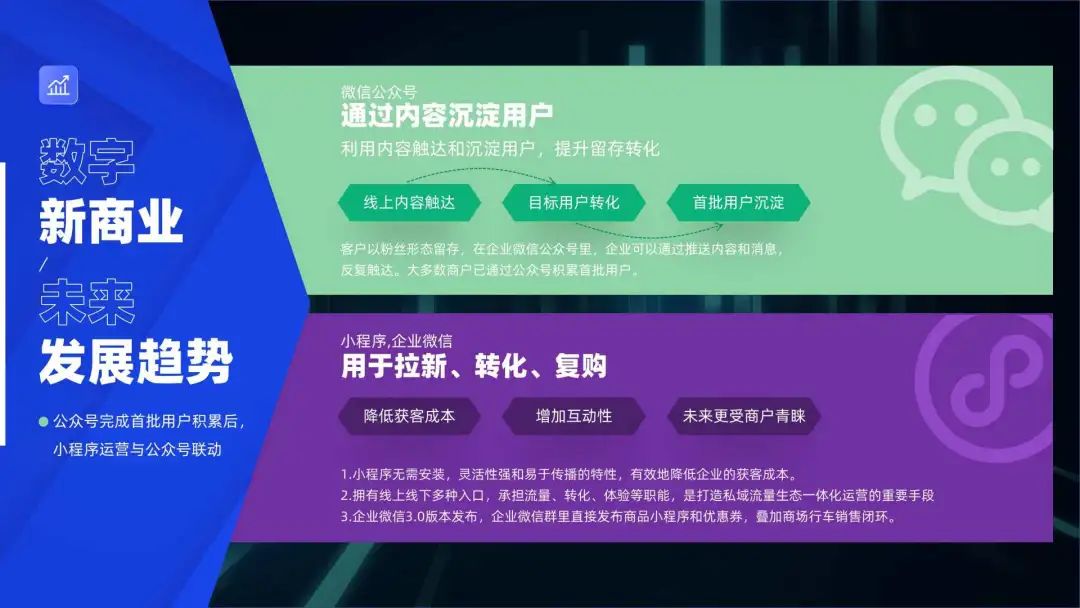 数字
新商业
/
未来
发展趋势

公众号完成首批用户积累后，小程序运营与公众号联动

微信公众号
通过内容沉淀用户
利用内容触达和沉淀用户，提升留存转化

线上内容触达
目标用户转化
首批用户沉淀

客户以粉丝形态留存，在企业微信公众号里，企业可以通过推送内容和消息，反复触达。大多数商户已通过公众号积累首批用户。

小程序,企业微信
用于拉新、转化、复购

降低获客成本
增加互动性
未来更受商户青睐

1.小程序无需安装，灵活性强和易于传播的特性，有效地降低企业的获客成本。
2.拥有线上线下多种入口，承担流量、转化、体验等职能，是打造私域流量生态一体化运营的重要手段
3.企业微信3.0版本发布，企业微信群里直接发布商品小程序和优惠券，叠加商场行车销售闭环。